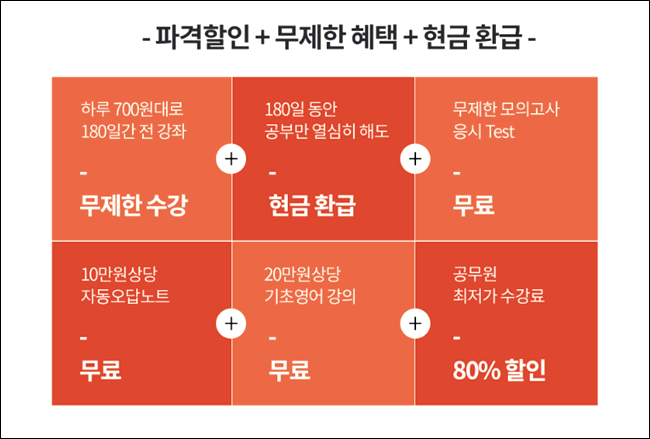 - 파격할인 + 무제한 혜택 + 현금 환급 -

하루 700원대로
180일간 전 강좌
-
무제한 수강

+

180일 동안
공부만 열심히 해도
-
현금 환급

+

무제한 모의고사
응시 Test
-
무료

10만원상당
자동오답노트
-
무료

+

20만원상당
기초영어 강의
-
무료

+

공무원
최저가 수강료
-
80% 할인